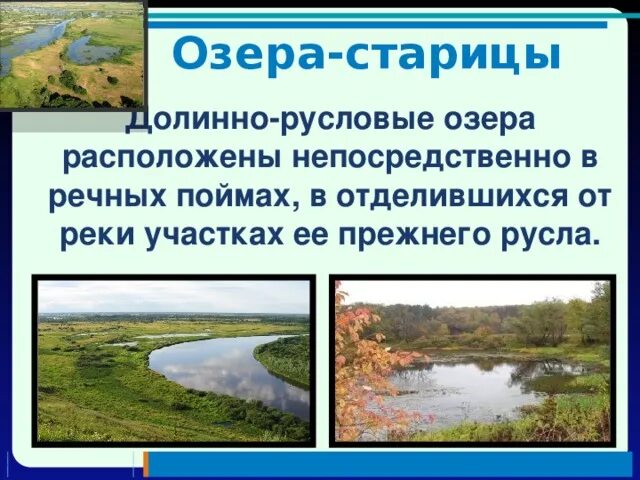 Озера-старицы

Долинно-русловые озера расположены непосредственно в речных поймах, в отделившихся от реки участках ее прежнего русла.